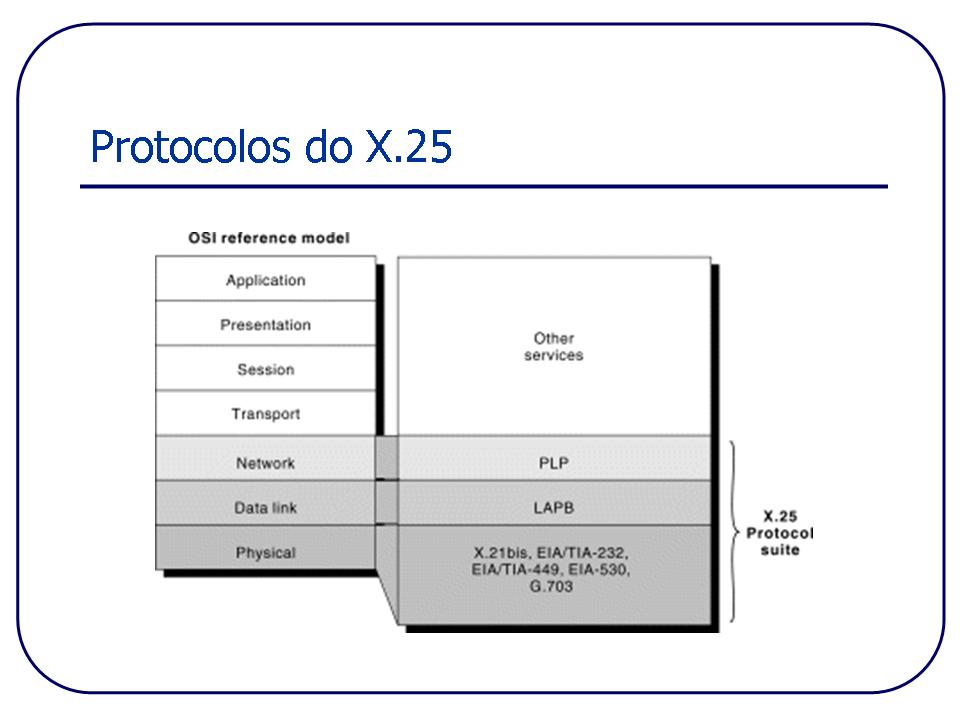 Protocolos do X.25

OSI reference model

Application

Presentation

Session

Transport

Network

Data link

Physical

Other services

PLP

LAPB

X.21bis, EIA/TIA-232, EIA/TIA-449, EIA-530, G.703

X.25 Protocol suite